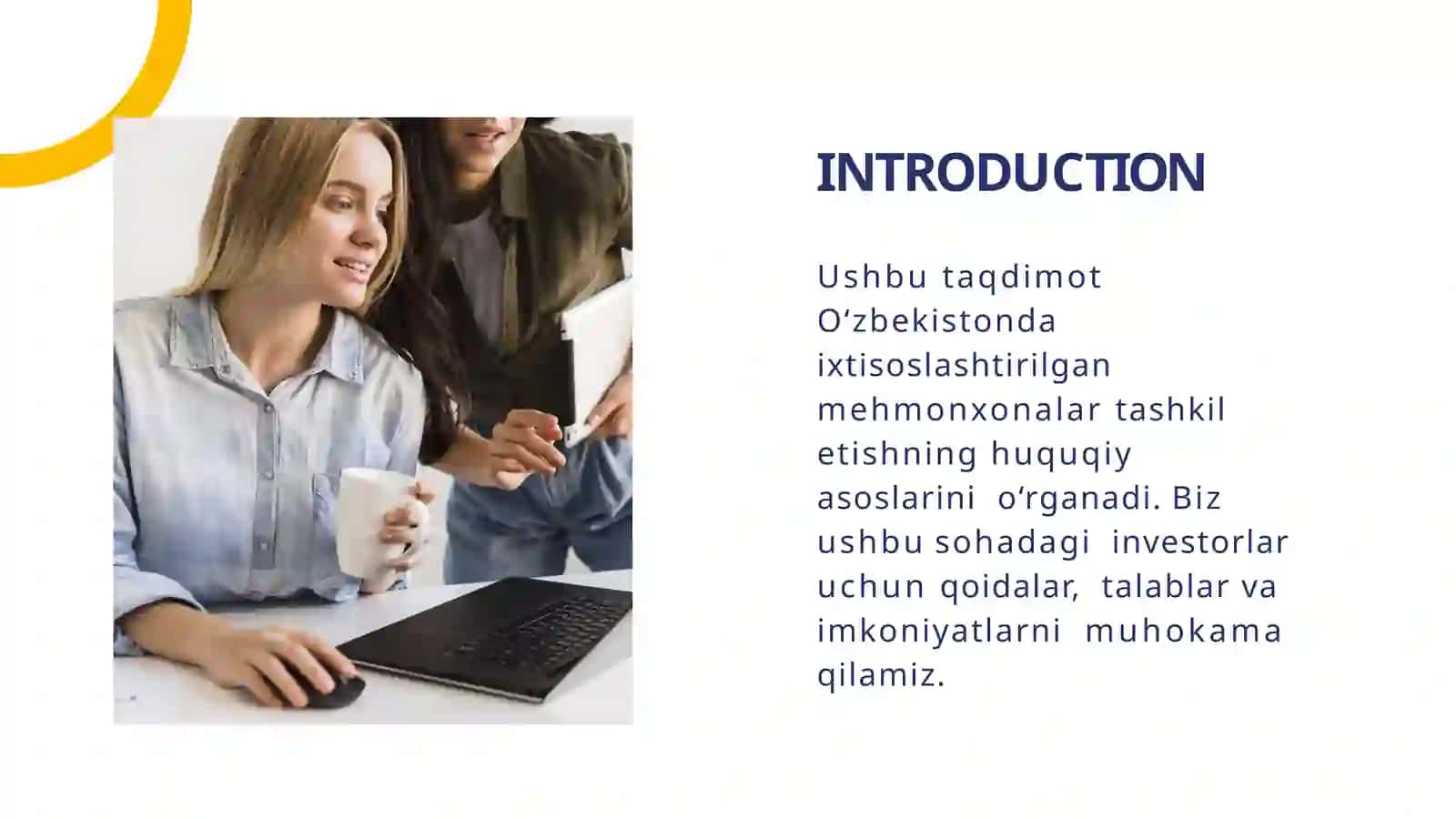 INTRODUCTION

Ushbu taqdimot O‘zbekistonda ixtisoslashtirilgan mehmonxonalar tashkil etishning huquqiy asoslarini o‘rganadi. Biz ushbu sohadagi investorlar uchun qoidalar, talablar va imkoniyatlarni muhokama qilamiz.